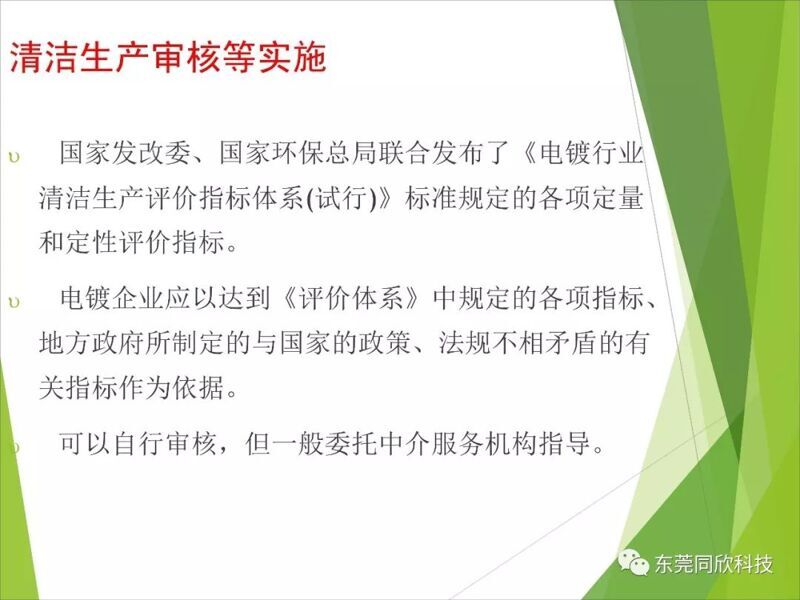 清洁生产审核等实施

υ 国家发改委、国家环保总局联合发布了《电镀行业清洁生产评价指标体系(试行)》标准规定的各项定量和定性评价指标。

υ 电镀企业应以达到《评价体系》中规定的各项指标、地方政府所制定的与国家的政策、法规不相矛盾的有关指标作为依据。

υ 可以自行审核，但一般委托中介服务机构指导。

东莞同欣科技